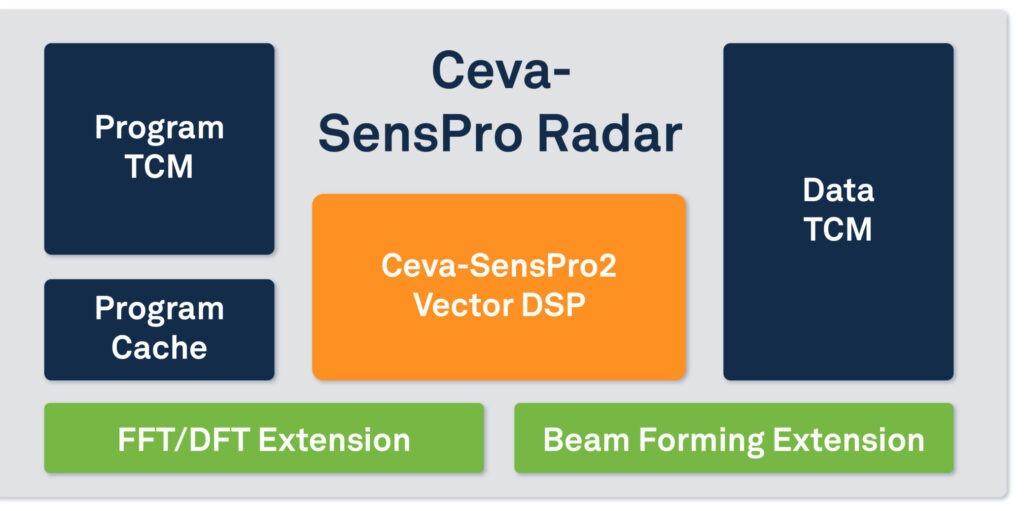 Program TCM

Ceva-SensPro Radar

Data TCM

Ceva-SensPro2 Vector DSP

Program Cache

FFT/DFT Extension

Beam Forming Extension